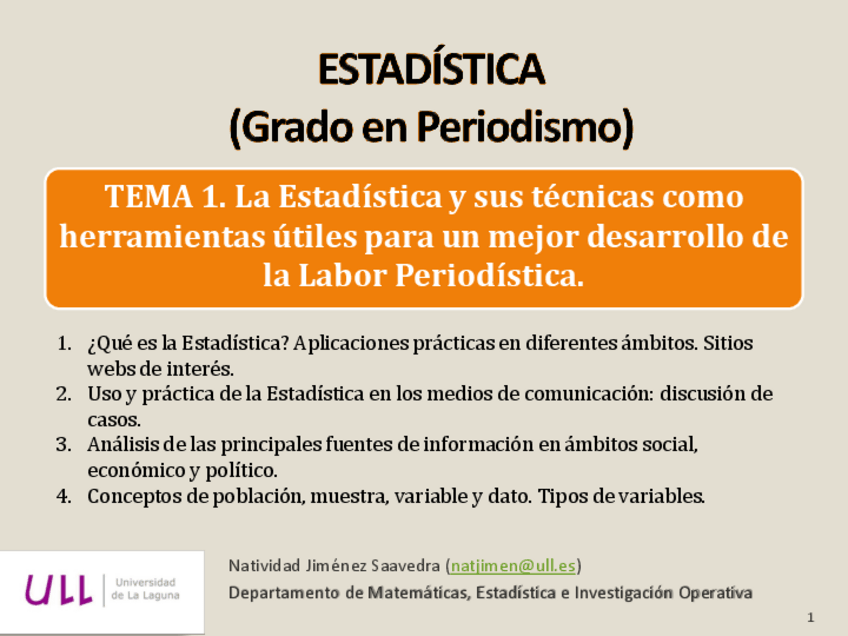 ESTADÍSTICA
(Grado en Periodismo)

TEMA 1. La Estadística y sus técnicas como herramientas útiles para un mejor desarrollo de la Labor Periodística.

1. ¿Qué es la Estadística? Aplicaciones prácticas en diferentes ámbitos. Sitios webs de interés.
2. Uso y práctica de la Estadística en los medios de comunicación: discusión de casos.
3. Análisis de las principales fuentes de información en ámbitos social, económico y político.
4. Conceptos de población, muestra, variable y dato. Tipos de variables.

ULL Universidad de La Laguna

Natividad Jiménez Saavedra (natjimen@ull.es)
Departamento de Matemáticas, Estadística e Investigación Operativa

1